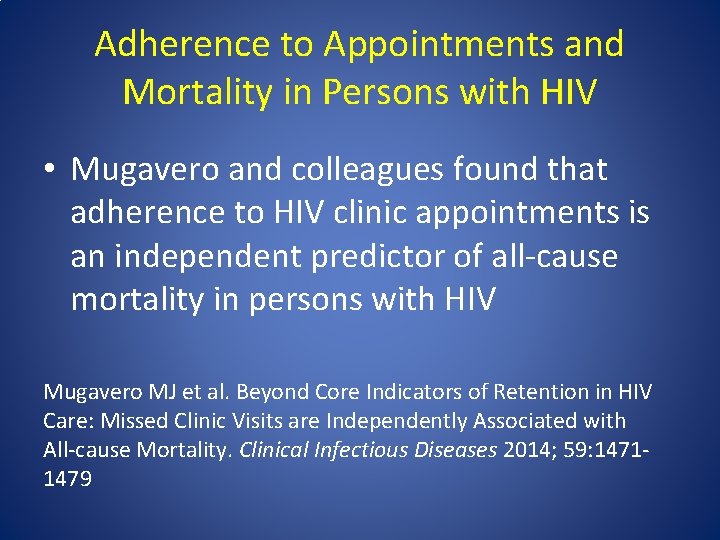 Adherence to Appointments and Mortality in Persons with HIV

• Mugavero and colleagues found that adherence to HIV clinic appointments is an independent predictor of all-cause mortality in persons with HIV

Mugavero MJ et al. Beyond Core Indicators of Retention in HIV Care: Missed Clinic Visits are Independently Associated with All-cause Mortality. Clinical Infectious Diseases 2014; 59:1471-1479